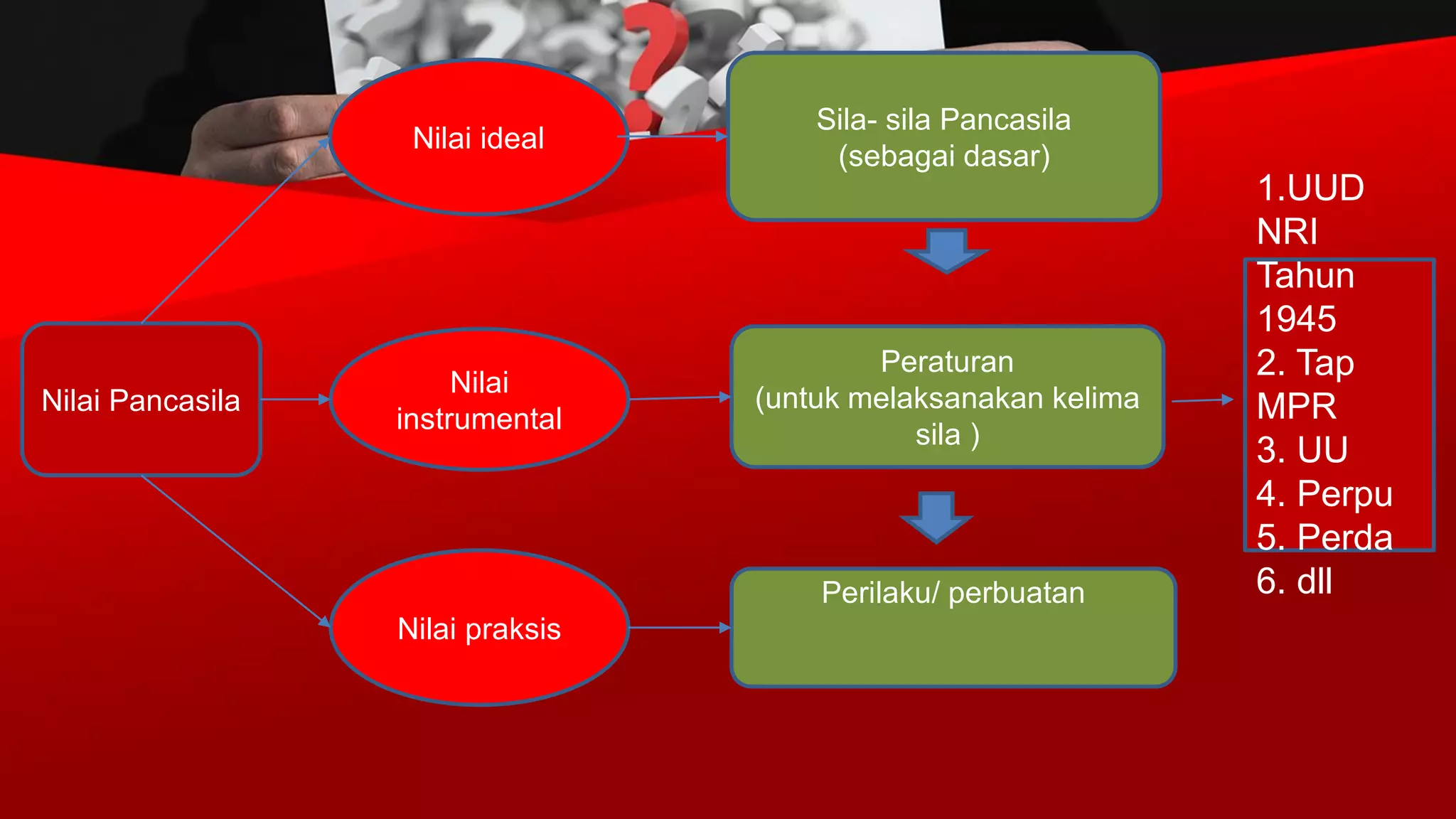 Nilai Pancasila

Nilai ideal

Nilai instrumental

Nilai praksis

Sila- sila Pancasila (sebagai dasar)

Peraturan (untuk melaksanakan kelima sila )

Perilaku/ perbuatan

1.UUD NRI Tahun 1945
2. Tap MPR
3. UU
4. Perpu
5. Perda
6. dll